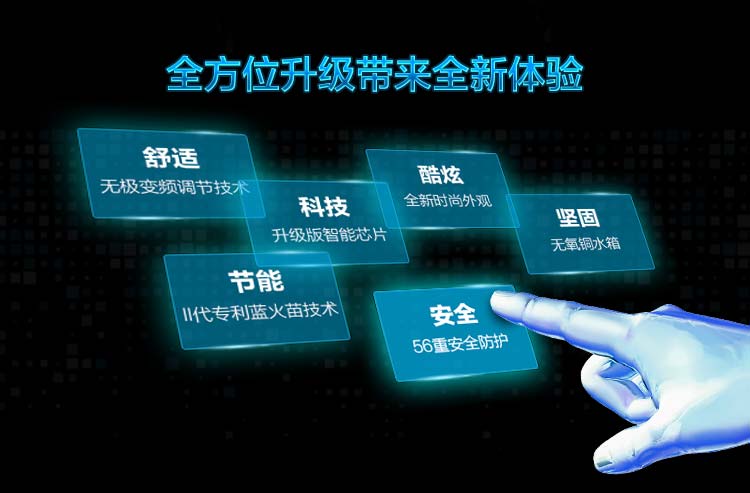 全方位升级带来全新体验

舒适
无极变频调节技术

科技
升级版智能芯片

酷炫
全新时尚外观

坚固
无氧铜水箱

节能
II代专利蓝火苗技术

安全
56重安全防护